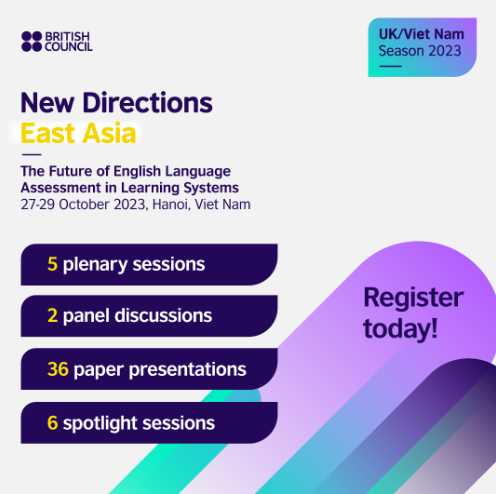 BRITISH COUNCIL

UK/Viet Nam
Season 2023

New Directions
East Asia

The Future of English Language Assessment in Learning Systems
27-29 October 2023, Hanoi, Viet Nam

5 plenary sessions

2 panel discussions

36 paper presentations

6 spotlight sessions

Register today!